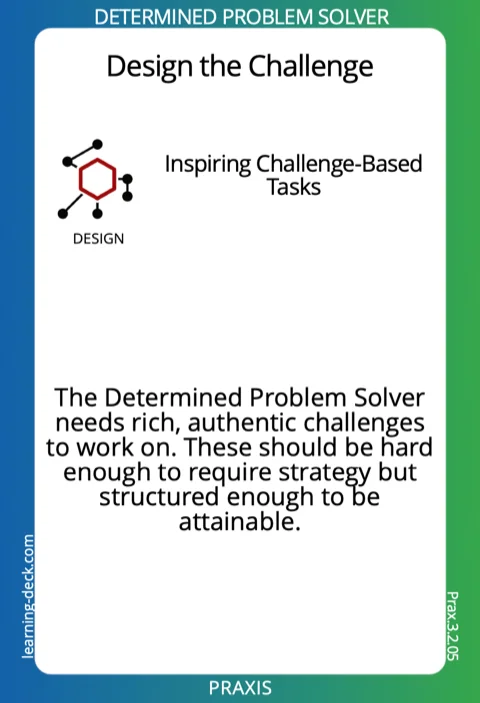 DETERMINED PROBLEM SOLVER

Design the Challenge

DESIGN

Inspiring Challenge-Based Tasks

The Determined Problem Solver needs rich, authentic challenges to work on. These should be hard enough to require strategy but structured enough to be attainable.

learning-deck.com

Prax.3.2.05

PRAXIS